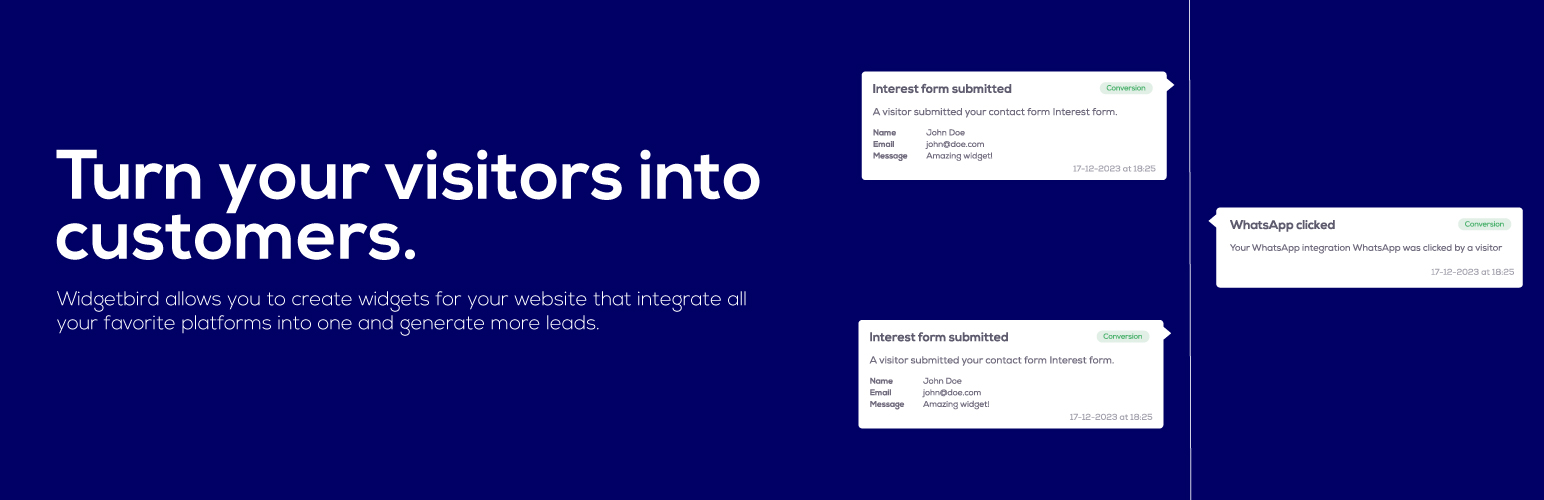 Turn your visitors into customers.

Widgetbird allows you to create widgets for your website that integrate all your favorite platforms into one and generate more leads.

Interest form submitted
Conversion
A visitor submitted your contact form Interest form.
Name John Doe
Email john@doe.com
Message Amazing widget!
17-12-2023 at 18:25

WhatsApp clicked
Conversion
Your WhatsApp integration WhatsApp was clicked by a visitor
17-12-2023 at 18:25

Interest form submitted
Conversion
A visitor submitted your contact form Interest form.
Name John Doe
Email john@doe.com
Message Amazing widget!
17-12-2023 at 18:25